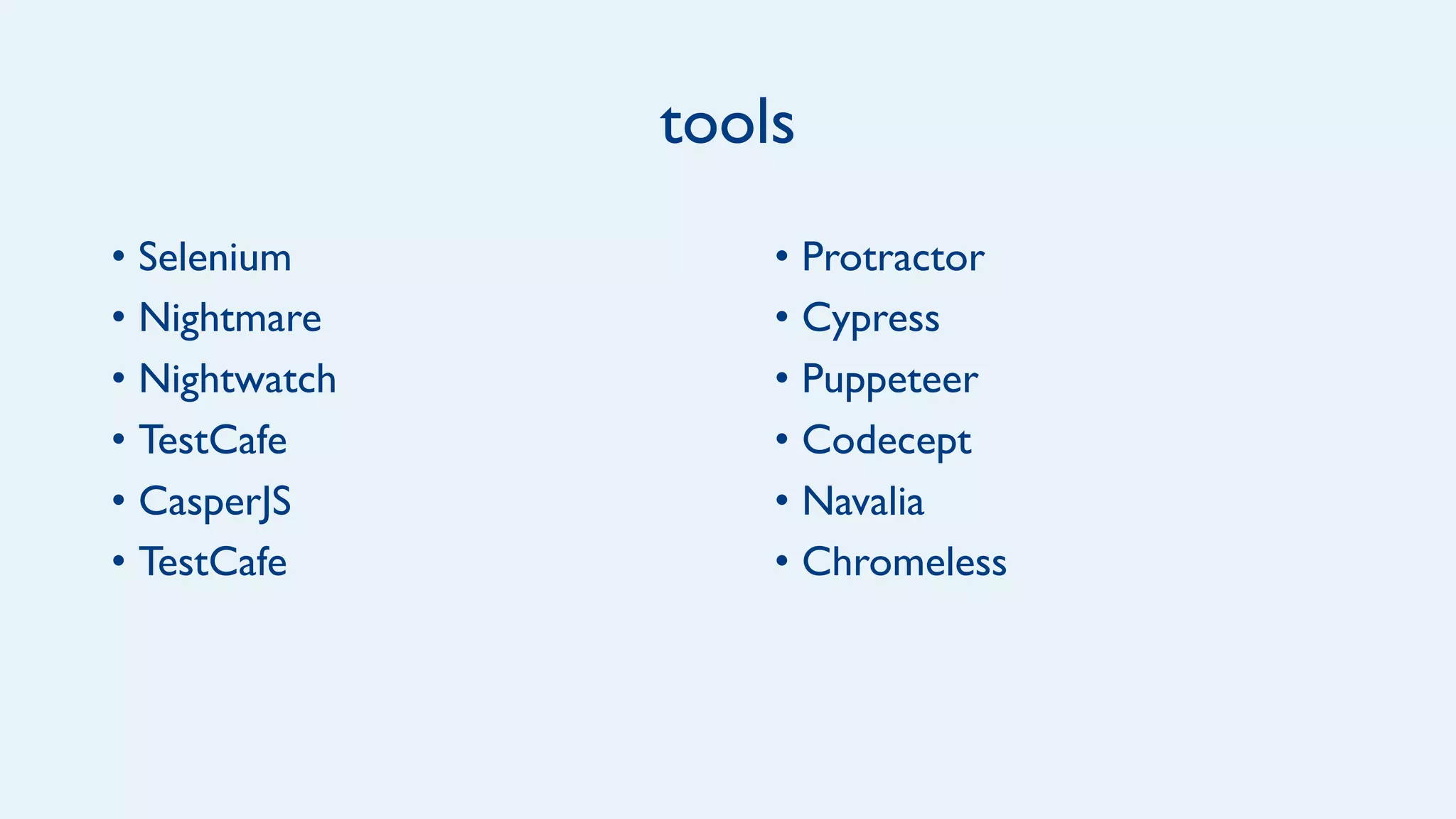 tools

• Selenium
• Nightmare
• Nightwatch
• TestCafe
• CasperJS
• TestCafe

• Protractor
• Cypress
• Puppeteer
• Codecept
• Navalia
• Chromeless